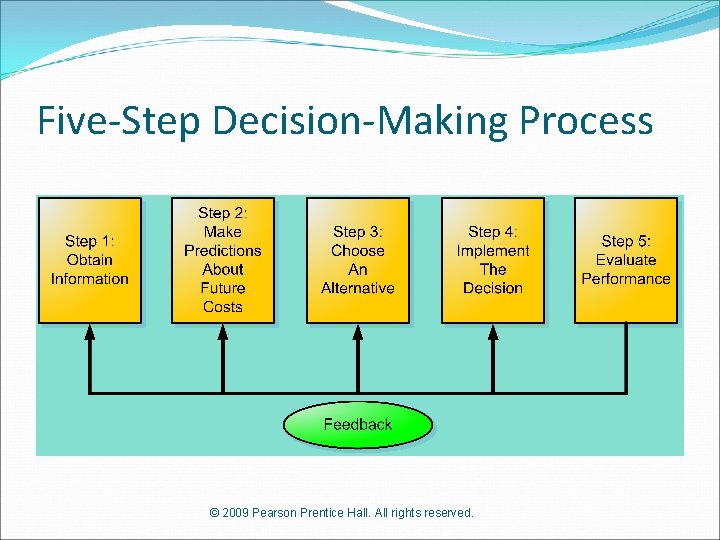 Five-Step Decision-Making Process

Step 1: Obtain Information

Step 2: Make Predictions About Future Costs

Step 3: Choose An Alternative

Step 4: Implement The Decision

Step 5: Evaluate Performance

Feedback

© 2009 Pearson Prentice Hall. All rights reserved.